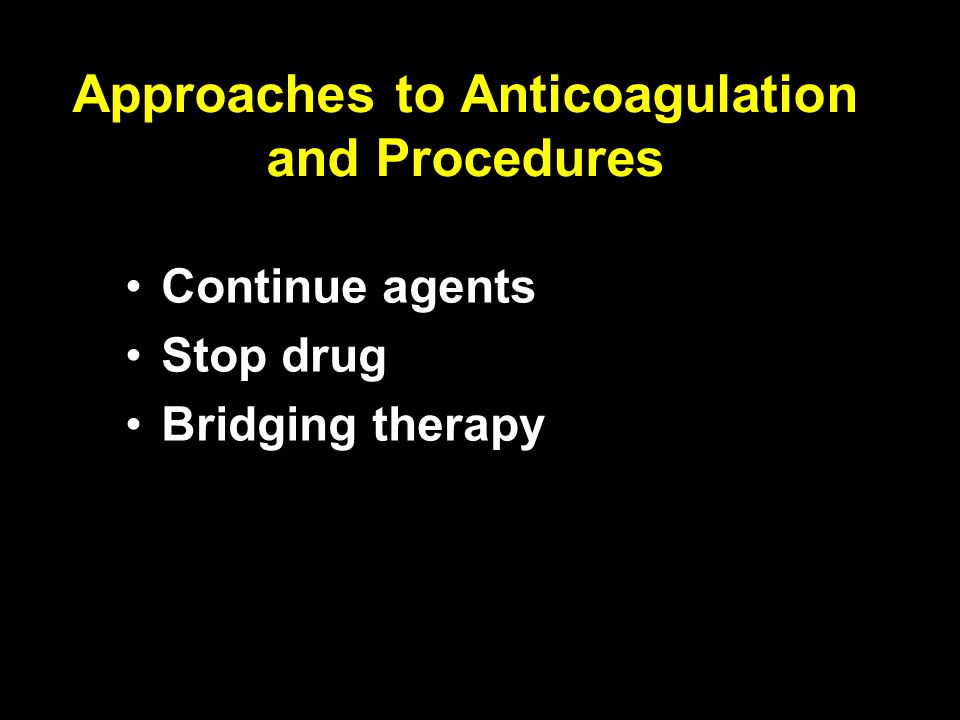 Approaches to Anticoagulation and Procedures

• Continue agents
• Stop drug
• Bridging therapy